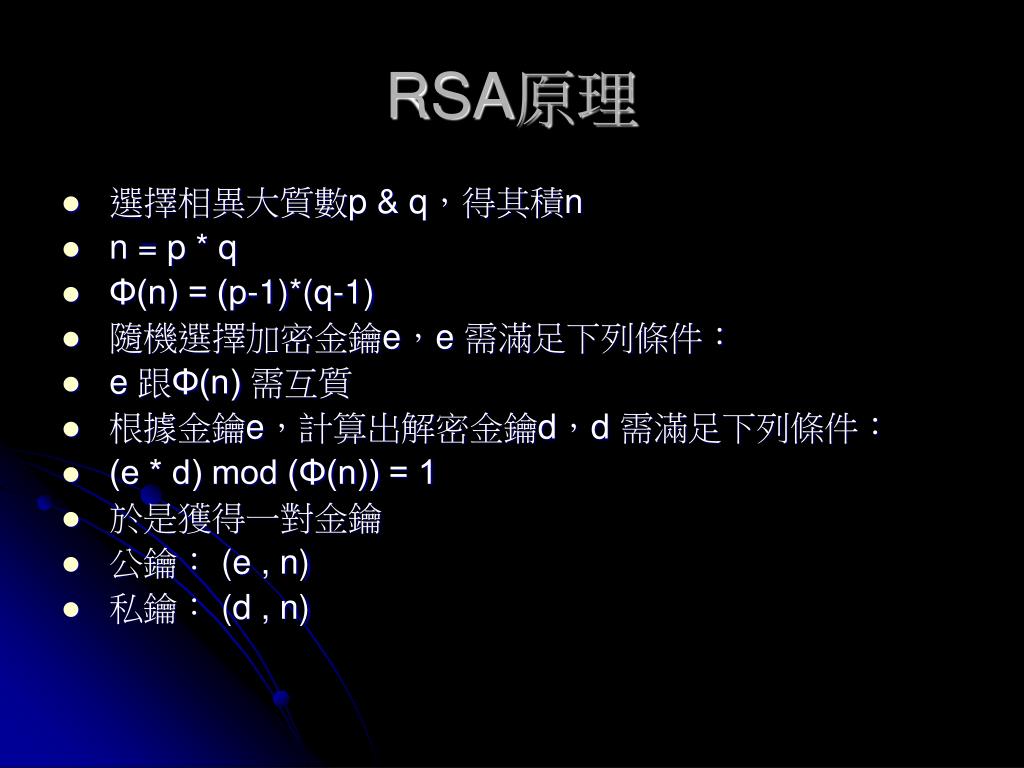 RSA原理

- 選擇相異大質數p & q，得其積n
- n = p * q
- Φ(n) = (p-1)*(q-1)
- 隨機選擇加密金鑰e，e 需滿足下列條件：
- e 跟Φ(n) 需互質
- 根據金鑰e，計算出解密金鑰d，d 需滿足下列條件：
- (e * d) mod (Φ(n)) = 1
- 於是獲得一對金鑰
- 公鑰： (e , n)
- 私鑰： (d , n)